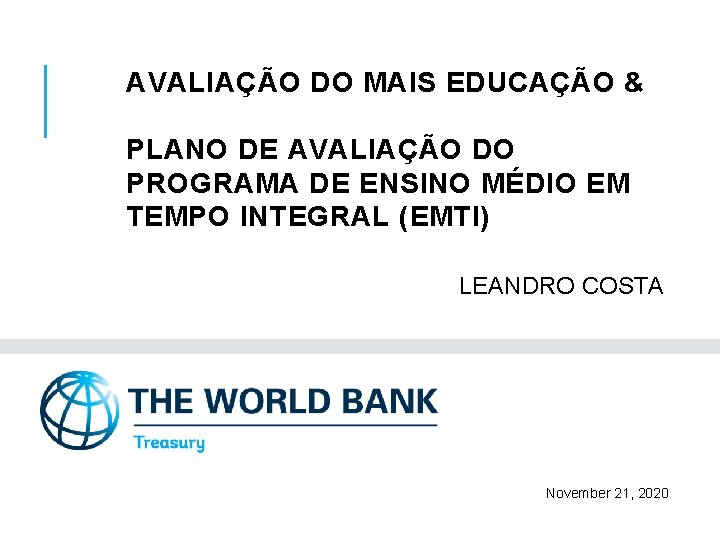 AVALIAÇÃO DO MAIS EDUCAÇÃO &

PLANO DE AVALIAÇÃO DO PROGRAMA DE ENSINO MÉDIO EM TEMPO INTEGRAL (EMTI)

LEANDRO COSTA

THE WORLD BANK

Treasury

November 21, 2020